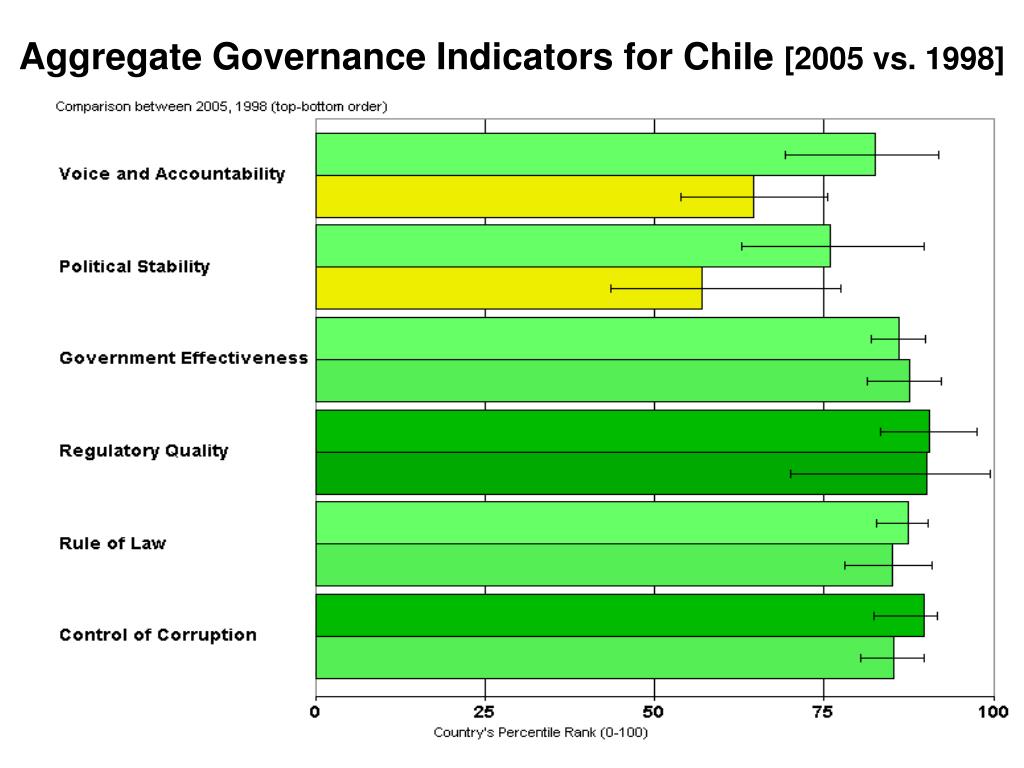 Aggregate Governance Indicators for Chile [2005 vs. 1998]

Comparison between 2005, 1998 (top-bottom order)

Voice and Accountability

Political Stability

Government Effectiveness

Regulatory Quality

Rule of Law

Control of Corruption

0 25 50 75 100

Country's Percentile Rank (0-100)